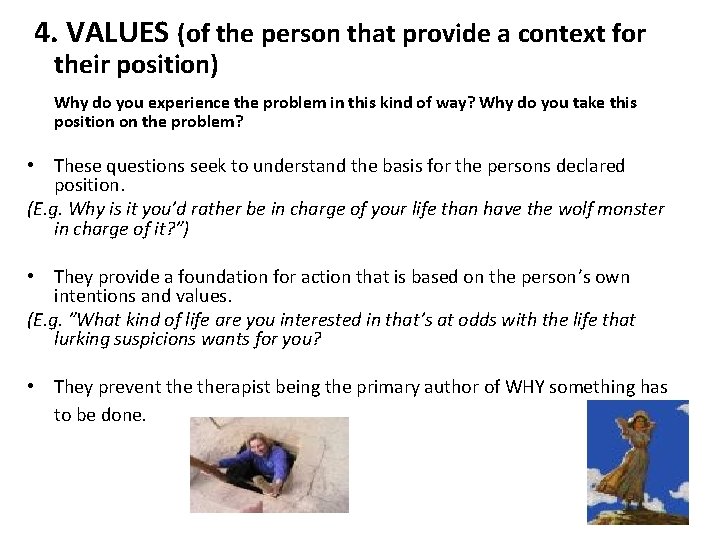 4. VALUES (of the person that provide a context for their position)

Why do you experience the problem in this kind of way? Why do you take this position on the problem?

• These questions seek to understand the basis for the persons declared position.

(E.g. Why is it you'd rather be in charge of your life than have the wolf monster in charge of it?")

• They provide a foundation for action that is based on the person's own intentions and values.

(E.g. "What kind of life are you interested in that's at odds with the life that lurking suspicions wants for you?

• They prevent the therapist being the primary author of WHY something has to be done.